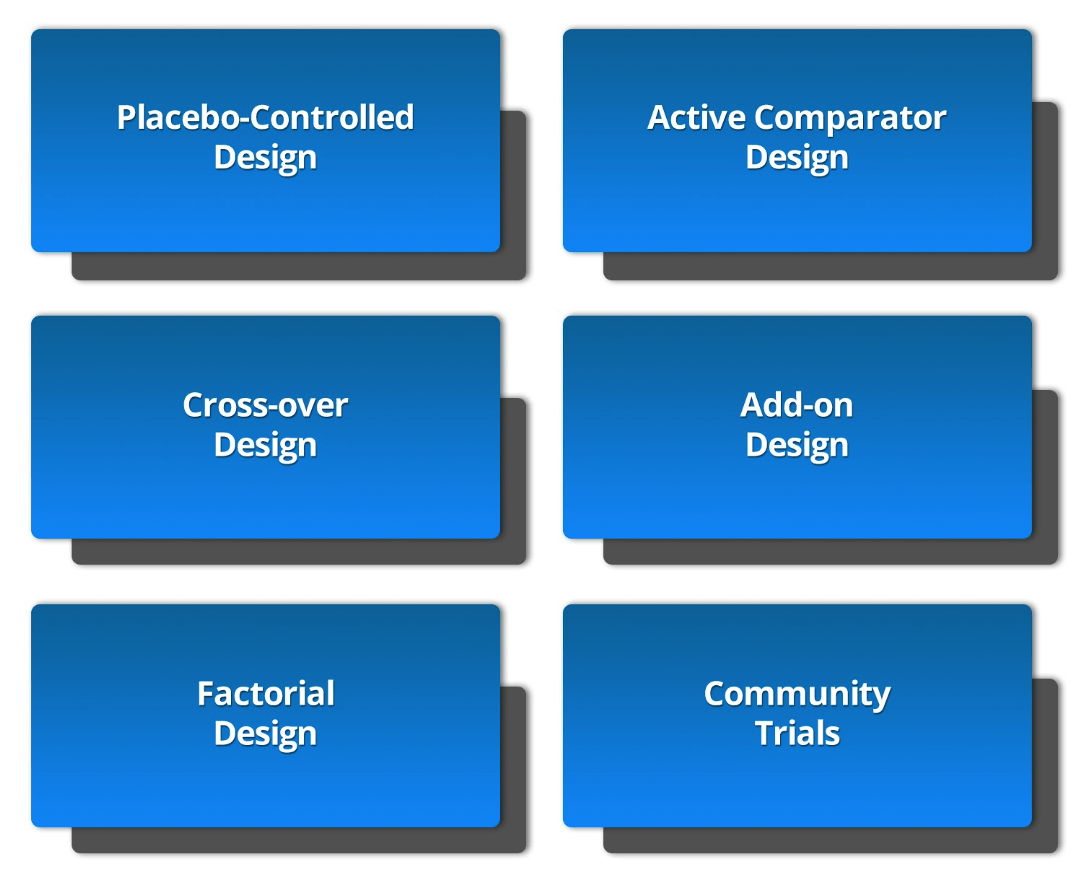 Placebo-Controlled Design

Active Comparator Design

Cross-over Design

Add-on Design

Factorial Design

Community Trials